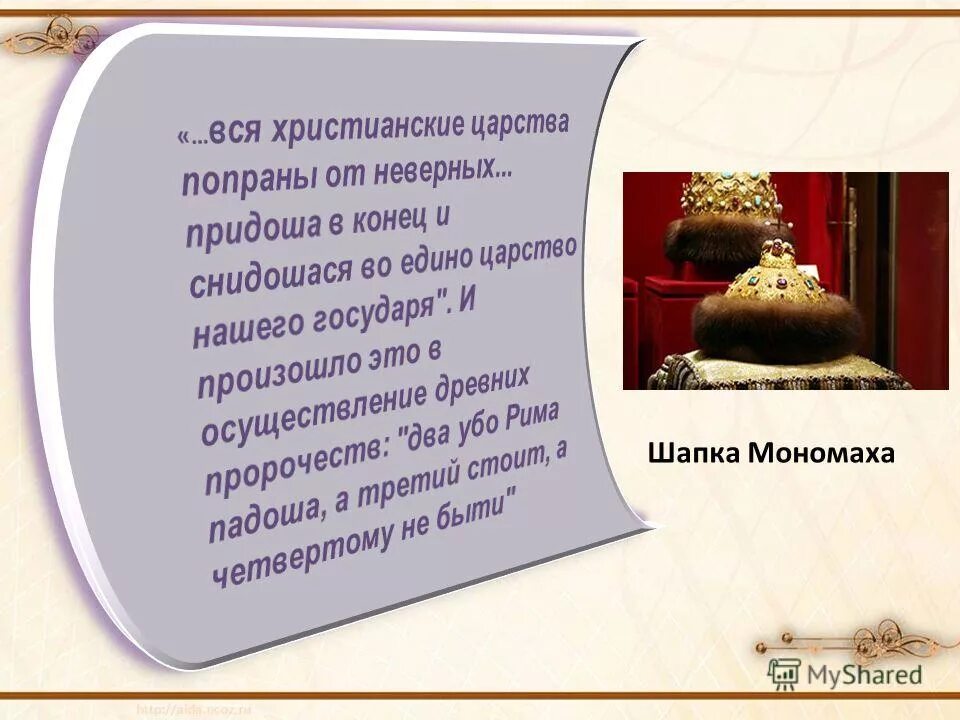 «...вся христианские царства попраны от неверных... придоша в конец и снидошася во едино царство нашего государя". И произошло это в осуществление древних пророчеств: "два убо Рима падоша, а третий стоит, а четвертому не быти"

Шапка Мономаха

MyShared

http://aida.ucoz.ru